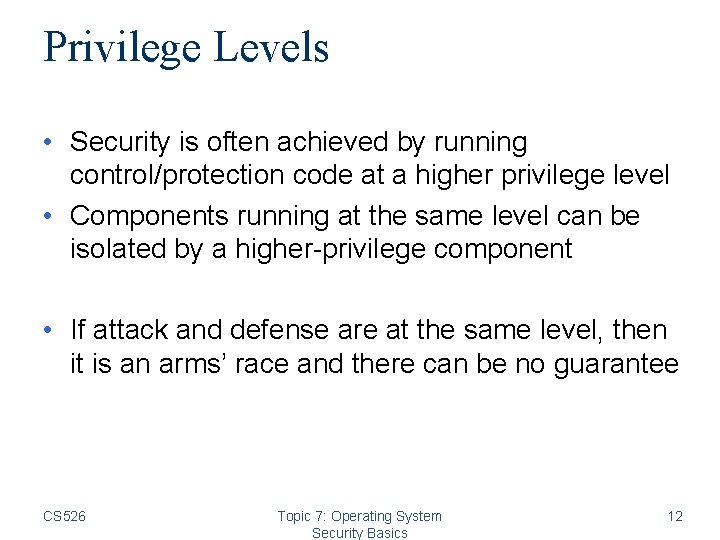 Privilege Levels

• Security is often achieved by running control/protection code at a higher privilege level
• Components running at the same level can be isolated by a higher-privilege component

• If attack and defense are at the same level, then it is an arms' race and there can be no guarantee

CS526

Topic 7: Operating System Security Basics

12